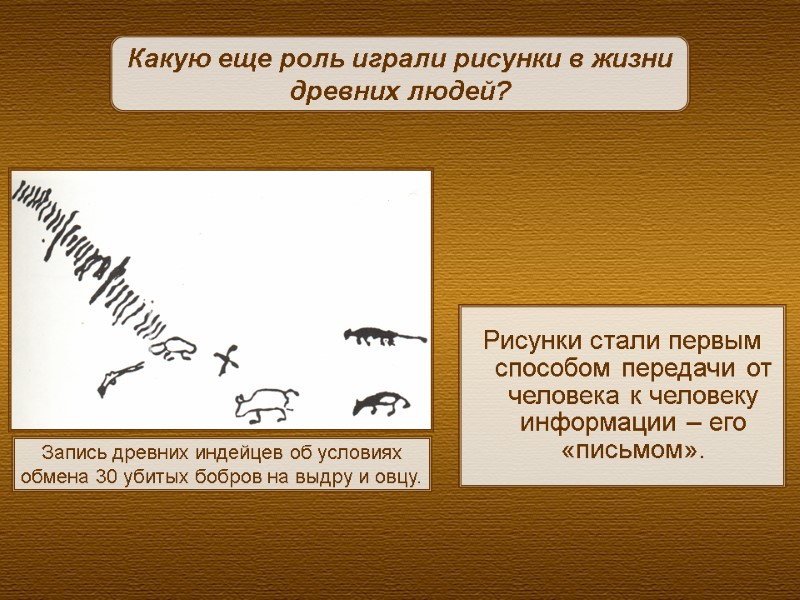 Какую еще роль играли рисунки в жизни древних людей?

Запись древних индейцев об условиях обмена 30 убитых бобров на выдру и овцу.

Рисунки стали первым способом передачи от человека к человеку информации – его «письмом».